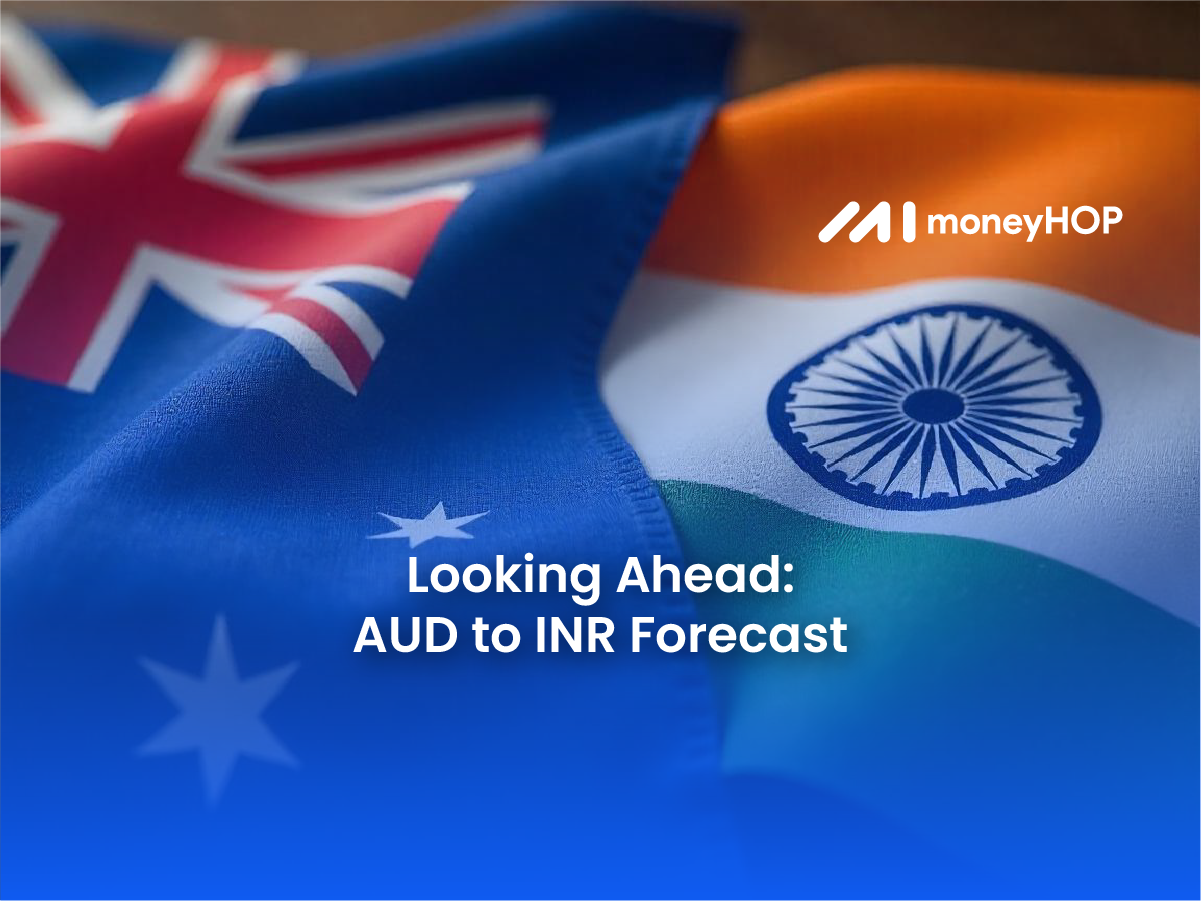 moneyHOP

Looking Ahead:
AUD to INR Forecast